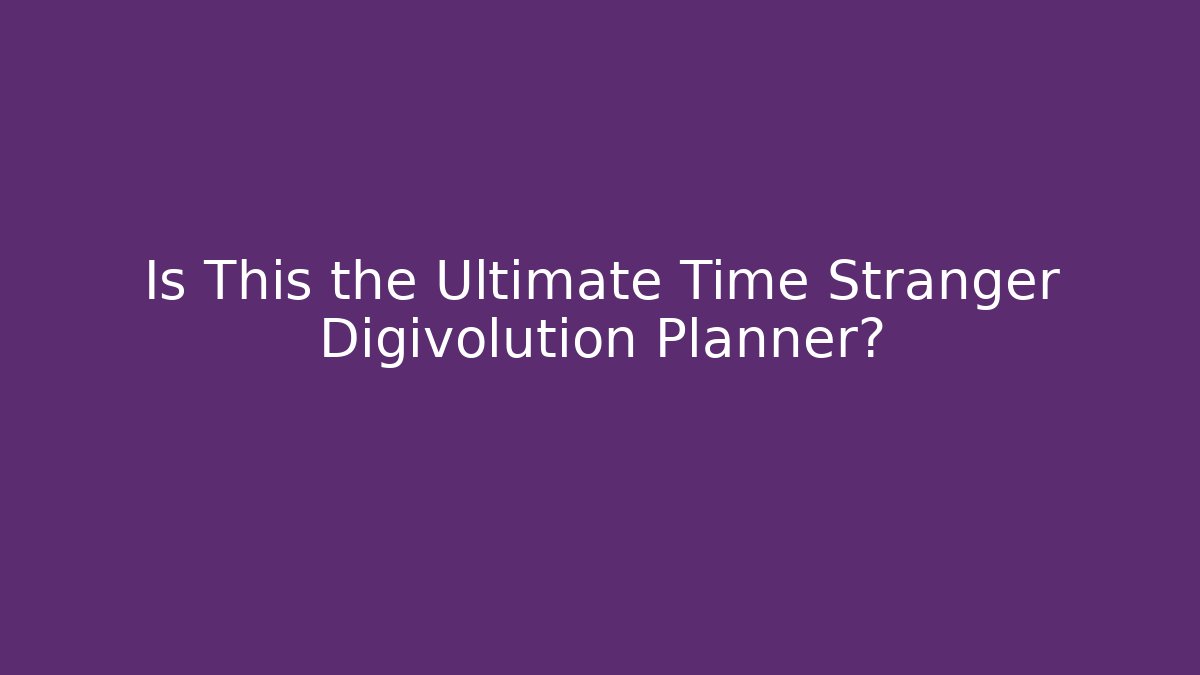 Is This the Ultimate Time Stranger Digivolution Planner?